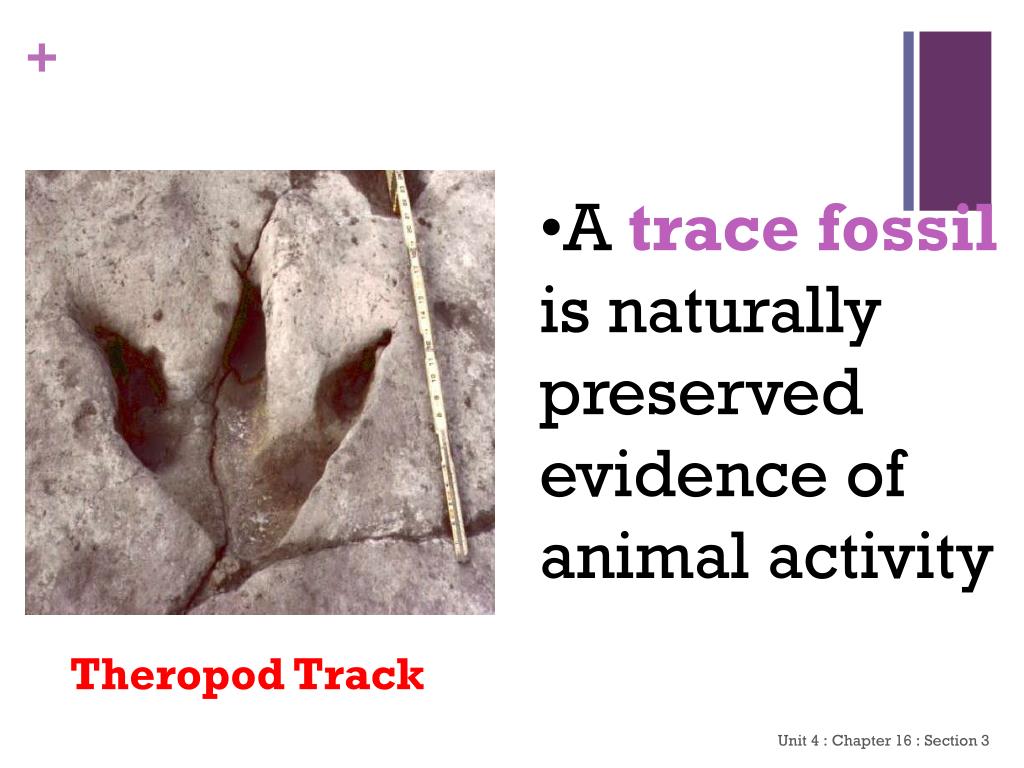 +

•A trace fossil is naturally preserved evidence of animal activity

Theropod Track

Unit 4 : Chapter 16 : Section 3